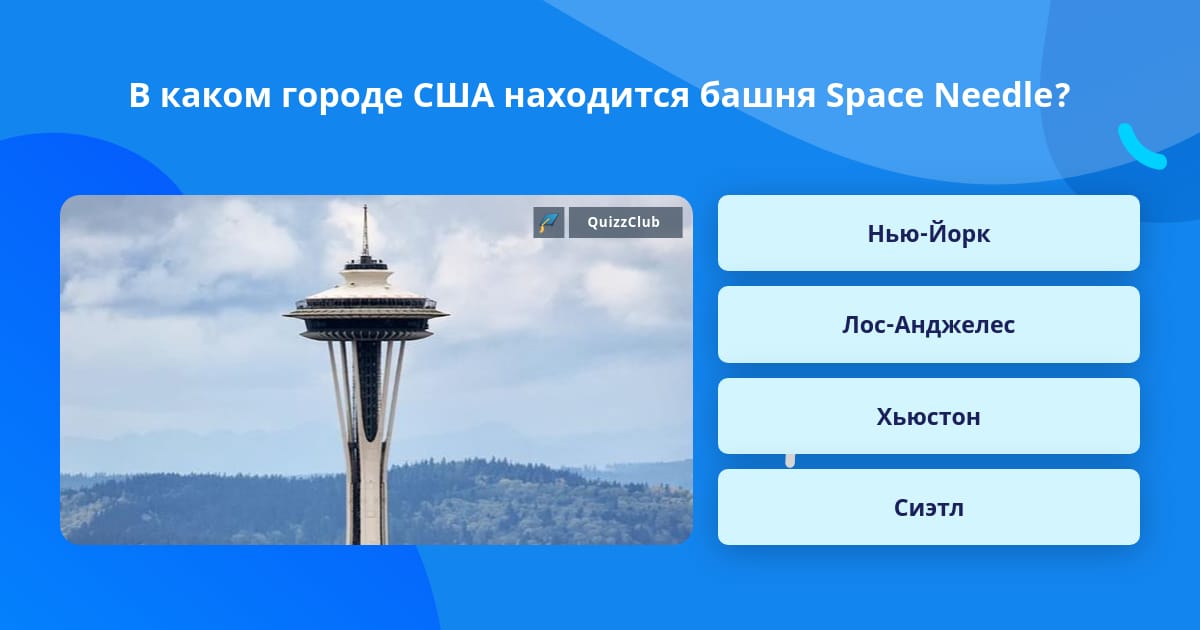 В каком городе США находится башня Space Needle?

QuizzClub

Нью-Йорк

Лос-Анджелес

Хьюстон

Сиэтл